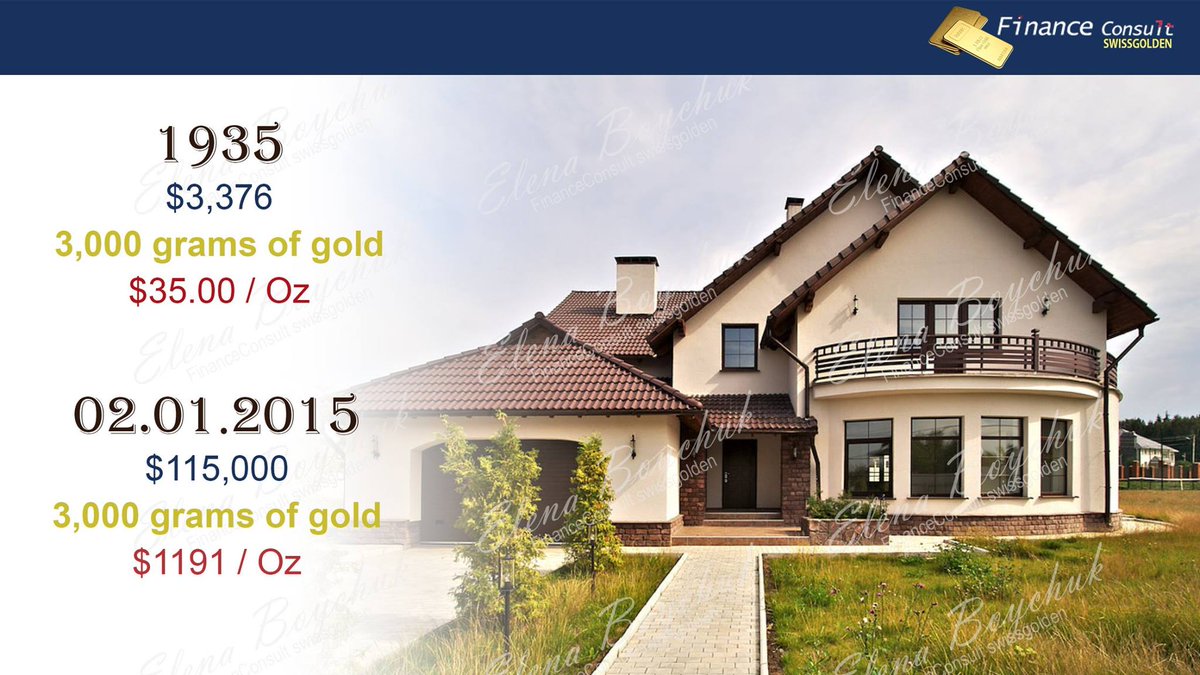 Finance Consult
SWISSGOLDEN

1935
$3,376
3,000 grams of gold
$35.00 / Oz

02.01.2015
$115,000
3,000 grams of gold
$1191 / Oz

Elena Boychuk
FinanceConsult swissgolden